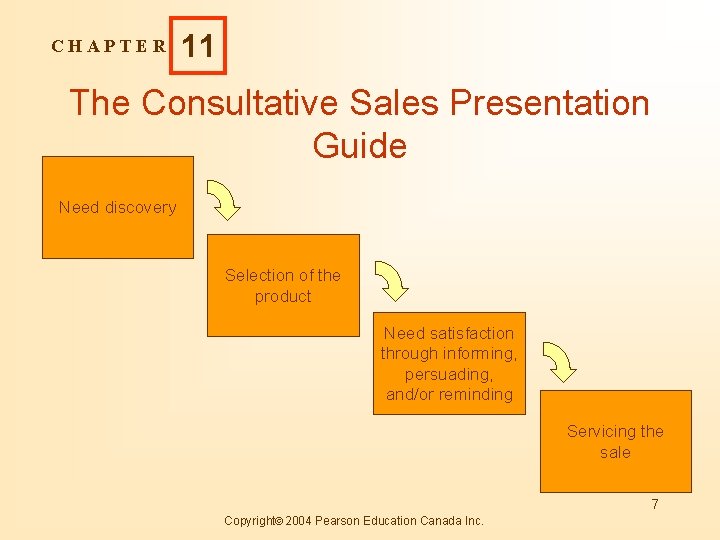 CHAPTER 11

The Consultative Sales Presentation Guide

Need discovery

Selection of the product

Need satisfaction through informing, persuading, and/or reminding

Servicing the sale

7

Copyright© 2004 Pearson Education Canada Inc.